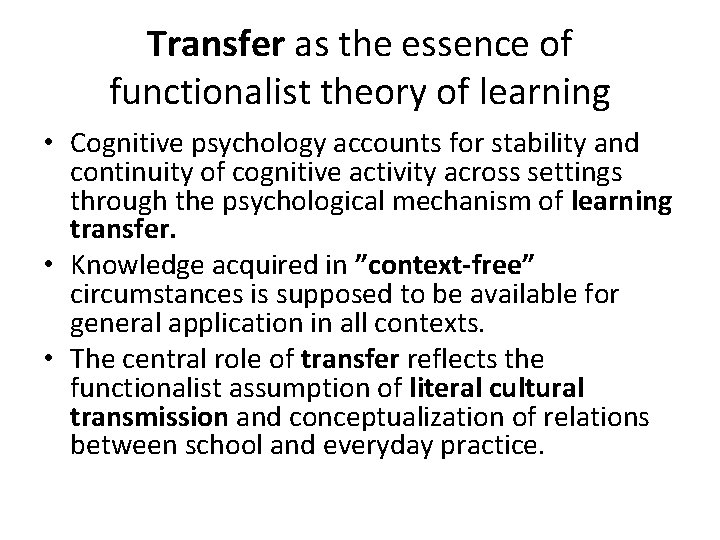 Transfer as the essence of functionalist theory of learning

• Cognitive psychology accounts for stability and continuity of cognitive activity across settings through the psychological mechanism of learning transfer.
• Knowledge acquired in ”context-free” circumstances is supposed to be available for general application in all contexts.
• The central role of transfer reflects the functionalist assumption of literal cultural transmission and conceptualization of relations between school and everyday practice.